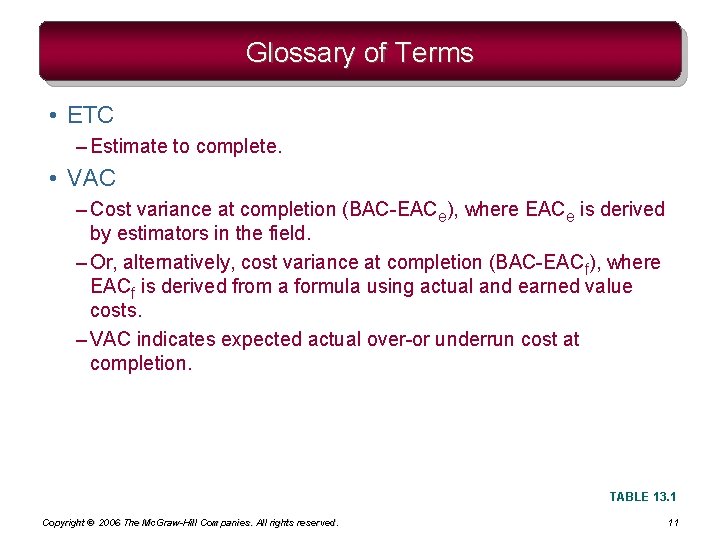 Glossary of Terms

• ETC

– Estimate to complete.

• VAC

– Cost variance at completion (BAC-$EAC_e$), where $EAC_e$ is derived by estimators in the field.

– Or, alternatively, cost variance at completion (BAC-$EAC_f$), where $EAC_f$ is derived from a formula using actual and earned value costs.

– VAC indicates expected actual over-or underrun cost at completion.

TABLE 13.1

Copyright © 2006 The McGraw-Hill Companies. All rights reserved.

11